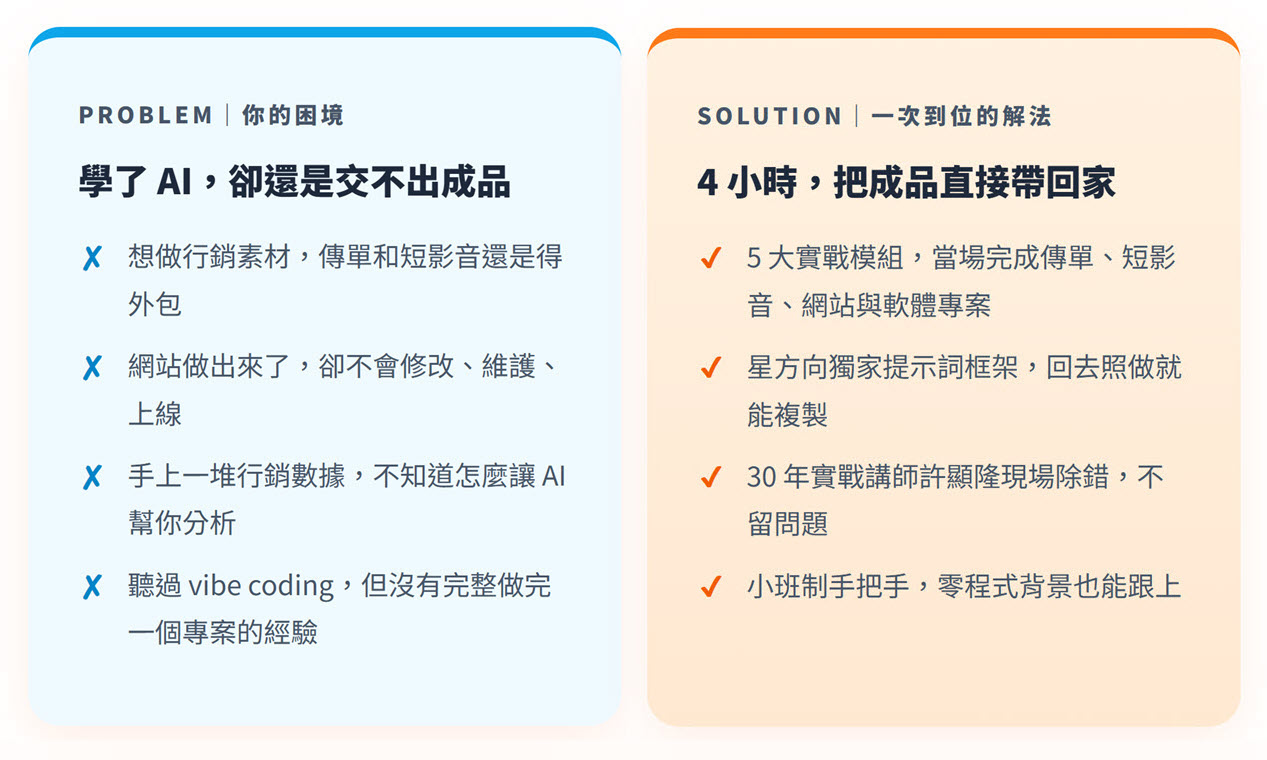 PROBLEM | 你的困境

學了 AI，卻還是交不出成品

✗ 想做行銷素材，傳單和短影音還是得外包

✗ 網站做出來了，卻不會修改、維護、上線

✗ 手上一堆行銷數據，不知道怎麼讓 AI 幫你分析

✗ 聽過 vibe coding，但沒有完整做完一個專案的經驗

SOLUTION | 一次到位的解法

4 小時，把成品直接帶回家

✓ 5 大實戰模組，當場完成傳單、短影音、網站與軟體專案

✓ 星方向獨家提示詞框架，回去照做就能複製

✓ 30 年實戰講師許顯隆現場除錯，不留問題

✓ 小班制手把手，零程式背景也能跟上